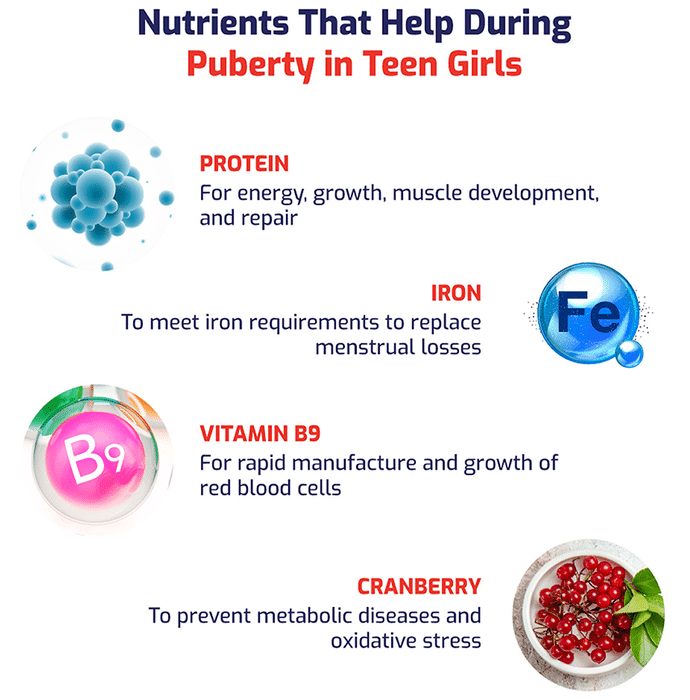 Nutrients That Help During
Puberty in Teen Girls

PROTEIN
For energy, growth, muscle development, and repair

IRON
To meet iron requirements to replace menstrual losses

Fe

B9

VITAMIN B9
For rapid manufacture and growth of red blood cells

CRANBERRY
To prevent metabolic diseases and oxidative stress